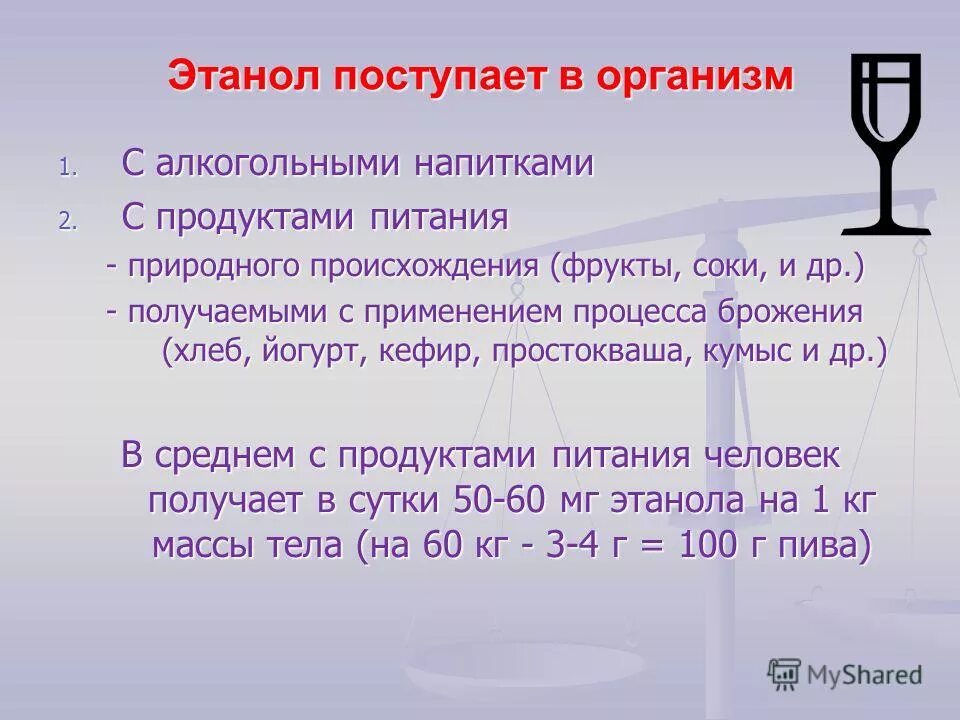 Этанол поступает в организм

1. С алкогольными напитками
2. С продуктами питания

- природного происхождения (фрукты, соки, и др.)

- получаемыми с применением процесса брожения (хлеб, йогурт, кефир, простокваша, кумыс и др.)

В среднем с продуктами питания человек получает в сутки 50-60 мг этанола на 1 кг массы тела (на 60 кг - 3-4 г = 100 г пива)

MyShared